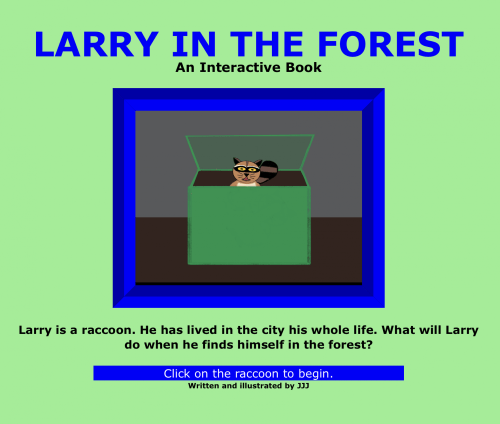 LARRY IN THE FOREST
An Interactive Book

Larry is a raccoon. He has lived in the city his whole life. What will Larry do when he finds himself in the forest?

Click on the raccoon to begin.
Written and illustrated by JJJ